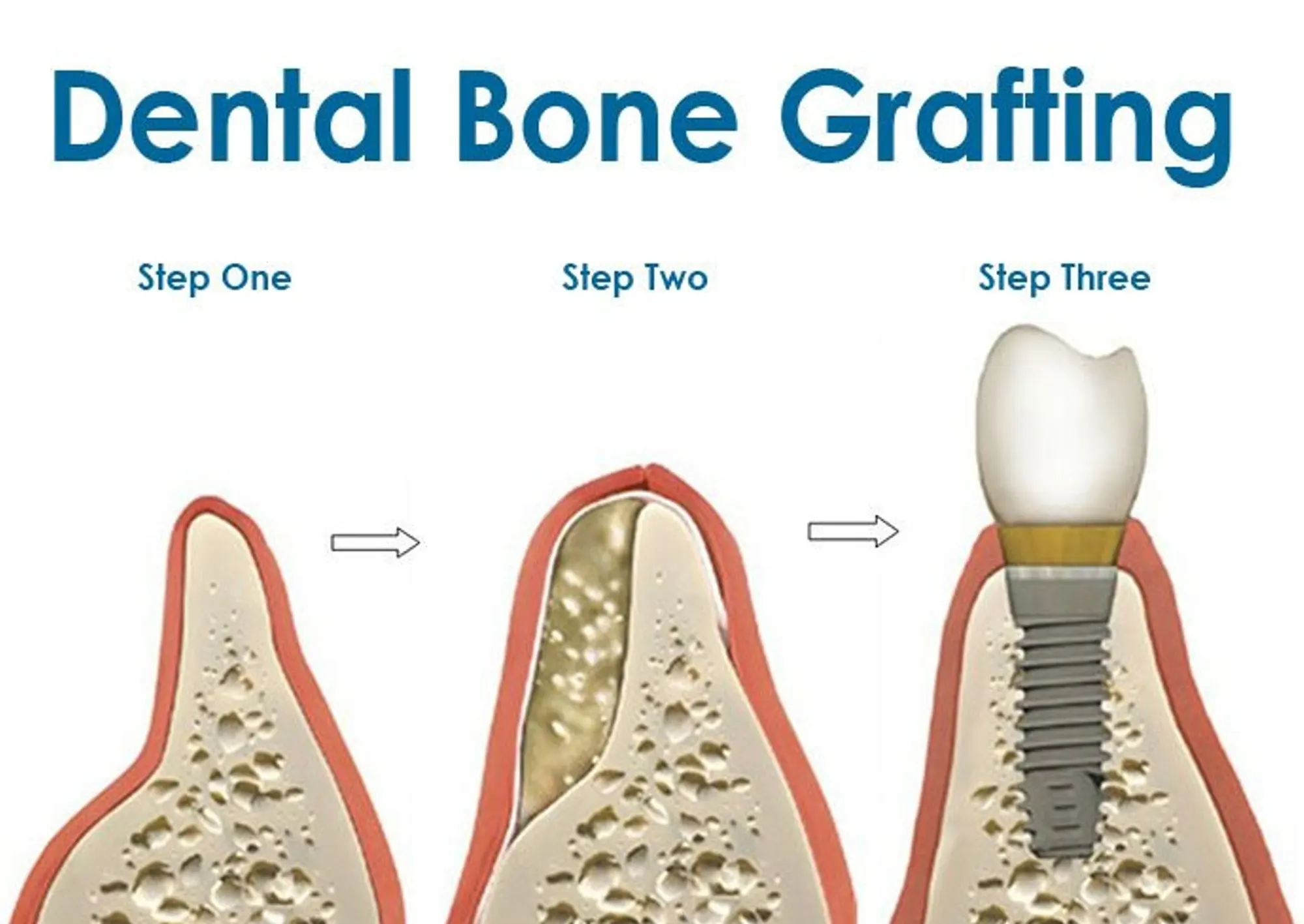 Dental Bone Grafting

Step One

Step Two

Step Three